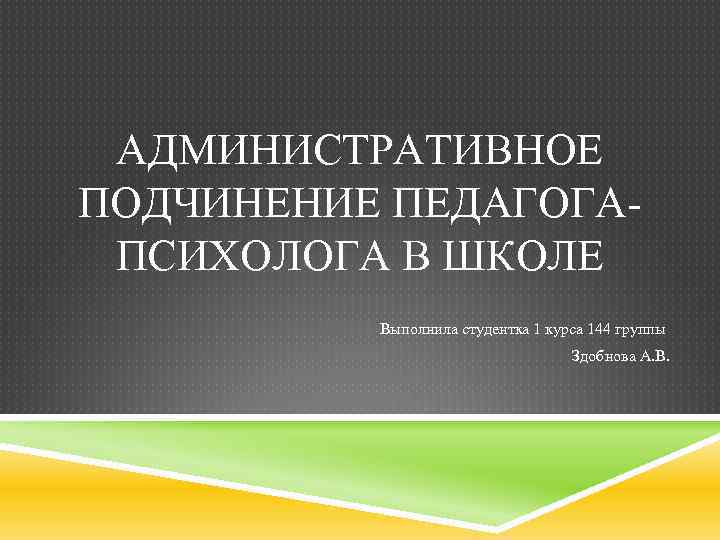 АДМИНИСТРАТИВНОЕ ПОДЧИНЕНИЕ ПЕДАГОГА-ПСИХОЛОГА В ШКОЛЕ

Выполнила студентка 1 курса 144 группы

Здобнова А.В.